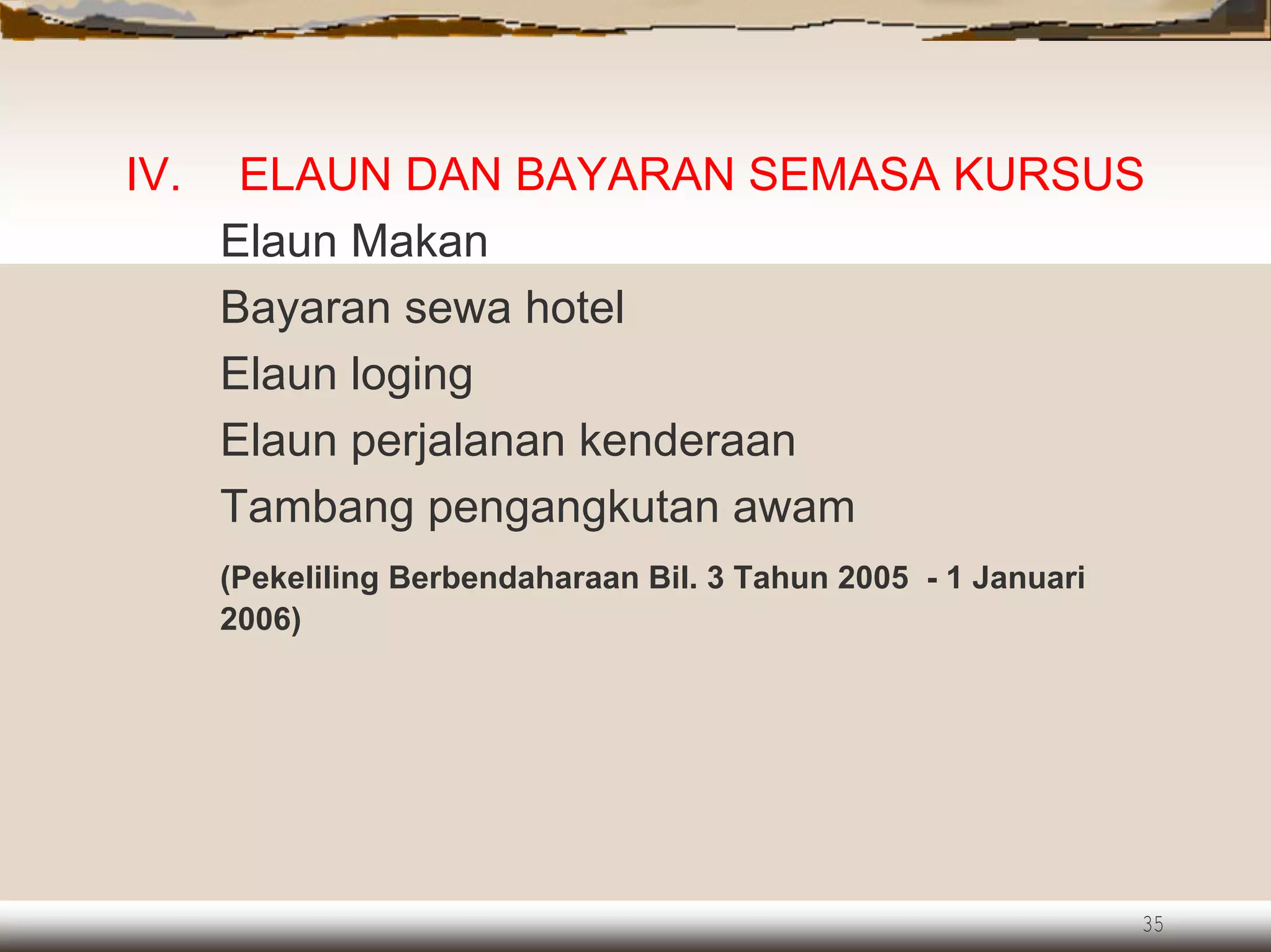 IV. ELAUN DAN BAYARAN SEMASA KURSUS

Elaun Makan

Bayaran sewa hotel

Elaun loging

Elaun perjalanan kenderaan

Tambang pengangkutan awam

(Pekeliling Berbendaharaan Bil. 3 Tahun 2005 - 1 Januari 2006)

35